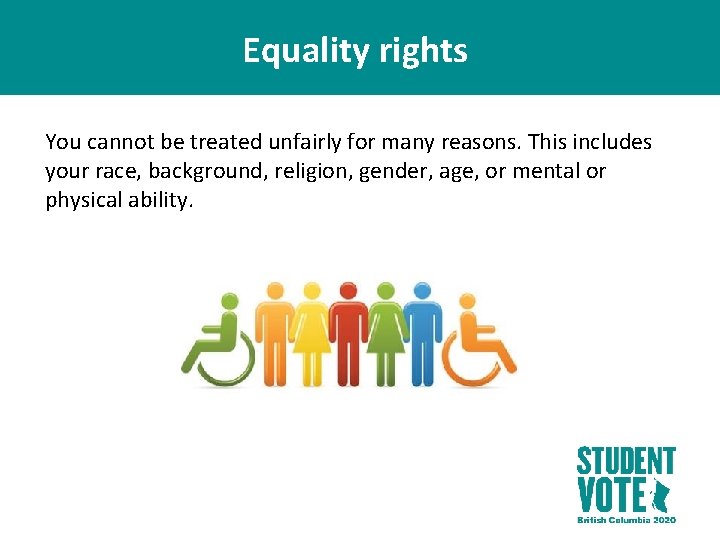 Equality rights

You cannot be treated unfairly for many reasons. This includes your race, background, religion, gender, age, or mental or physical ability.

STUDENT VOTE
British Columbia 2020